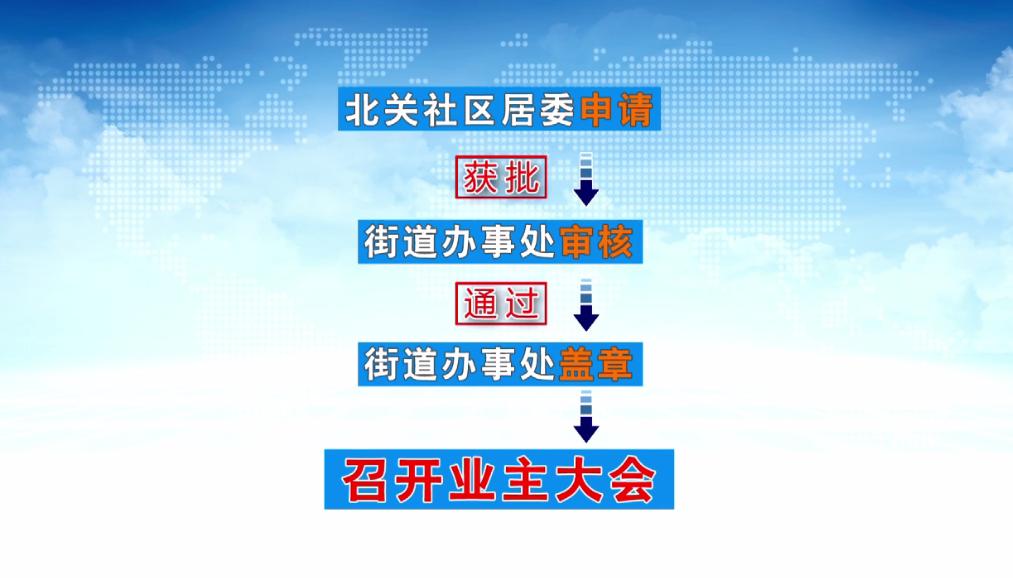 北关社区居委申请

获批

街道办事处审核

通过

街道办事处盖章

召开业主大会